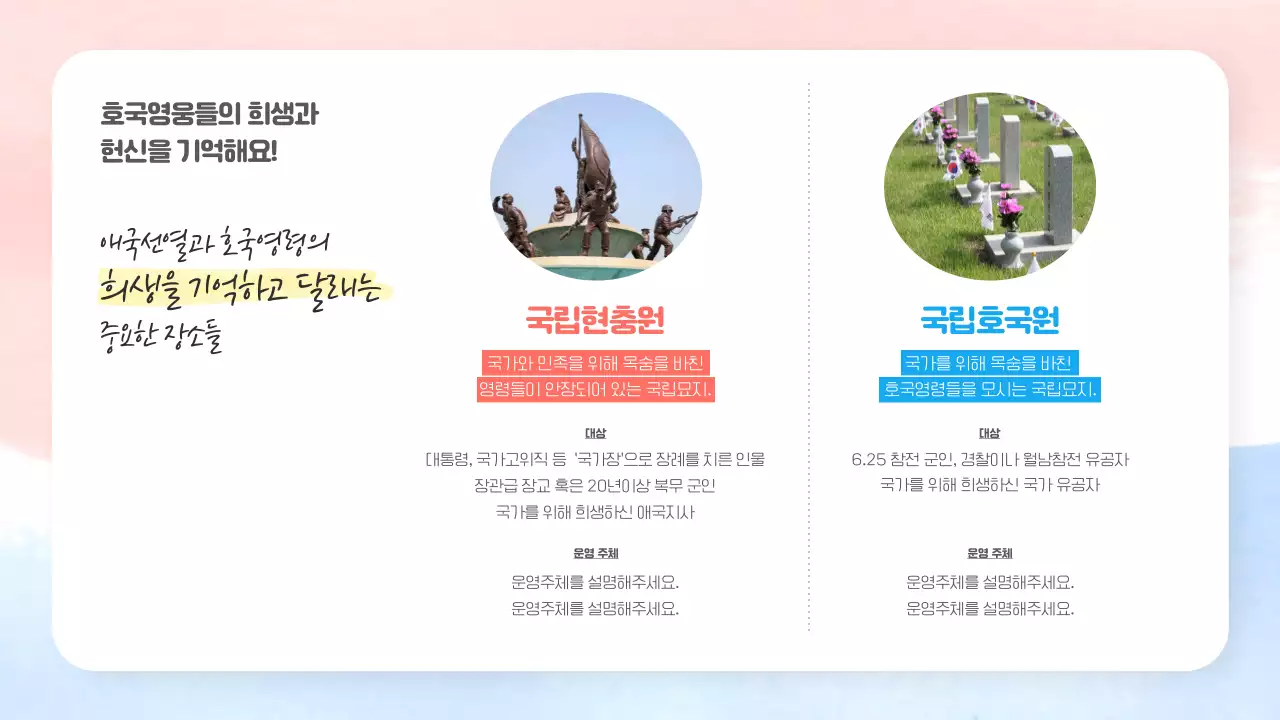 호국영웅들의 희생과
헌신을 기억해요!

애국선열과 호국영령의
희생을 기억하고 달래는
중요한 장소들

국립현충원

국가와 민족을 위해 목숨을 바친
영령들이 안장되어 있는 국립묘지.

대상
대통령, 국가고위직 등 '국가장'으로 장례를 치른 인물
장관급 장교 혹은 20년이상 복무 군인
국가를 위해 희생하신 애국지사

운영 주체
운영주체를 설명해주세요.
운영주체를 설명해주세요.

국립호국원

국가를 위해 목숨을 바친
호국영령들을 모시는 국립묘지.

대상
6.25 참전 군인, 경찰이나 월남참전 유공자
국가를 위해 희생하신 국가 유공자

운영 주체
운영주체를 설명해주세요.
운영주체를 설명해주세요.